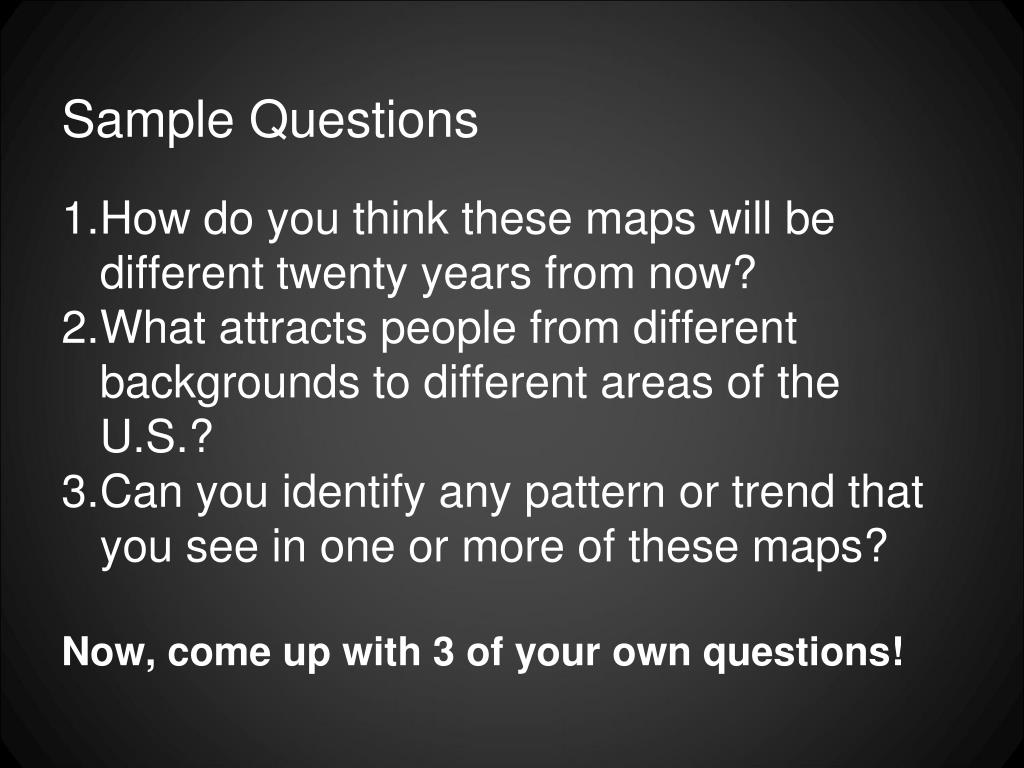 Sample Questions

1.How do you think these maps will be different twenty years from now?
2.What attracts people from different backgrounds to different areas of the U.S.?
3.Can you identify any pattern or trend that you see in one or more of these maps?

Now, come up with 3 of your own questions!